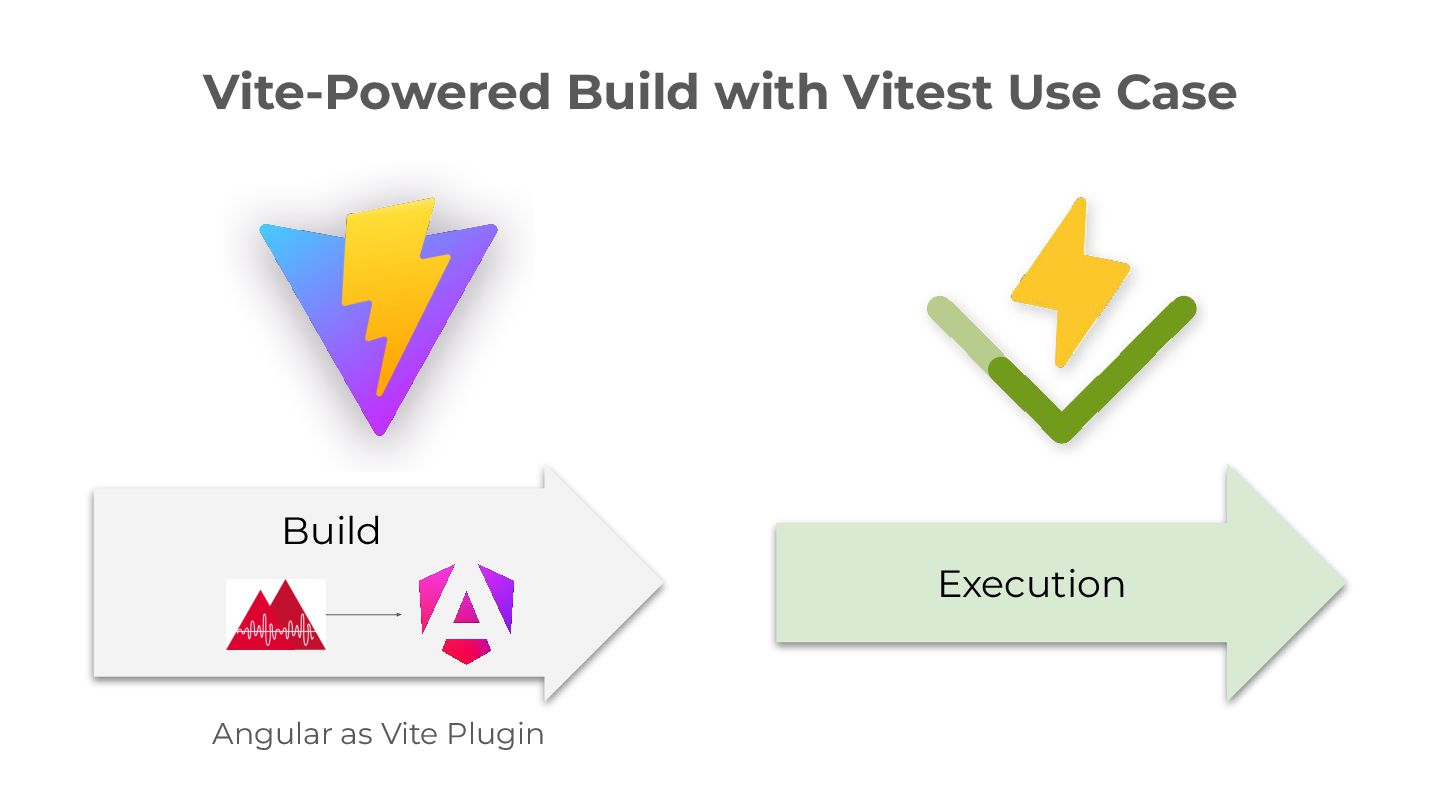 Vite-Powered Build with Vitest Use Case

Build

Angular as Vite Plugin

Execution